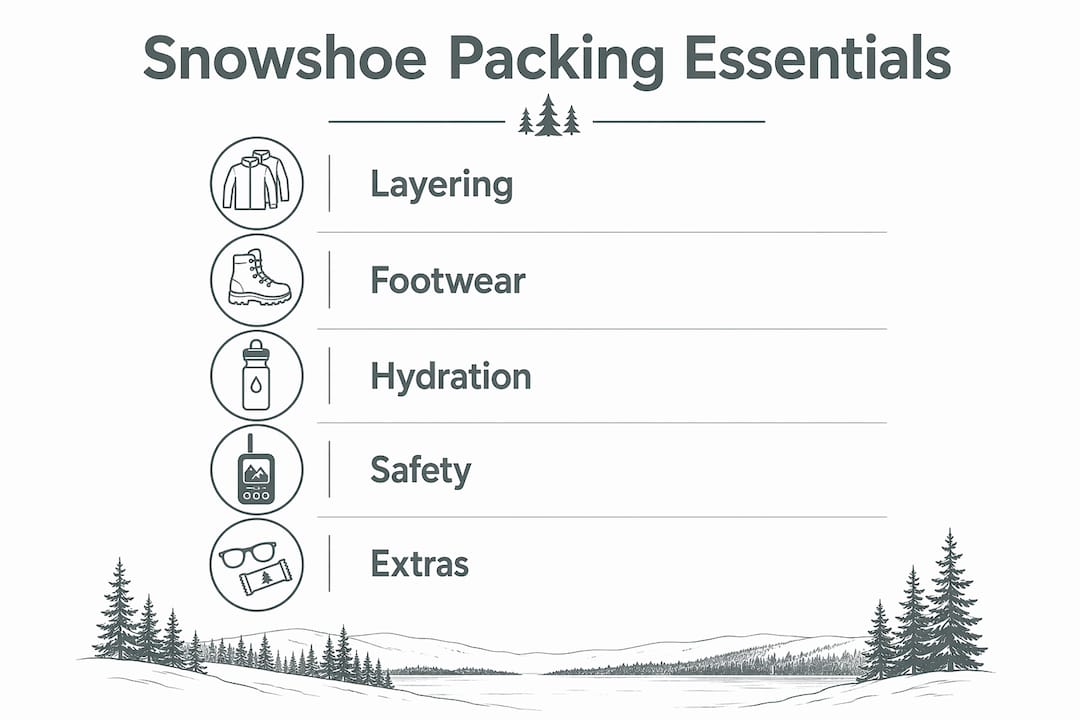 Snowshoe Packing Essentials

Layering

Footwear

Hydration

Safety

Extras